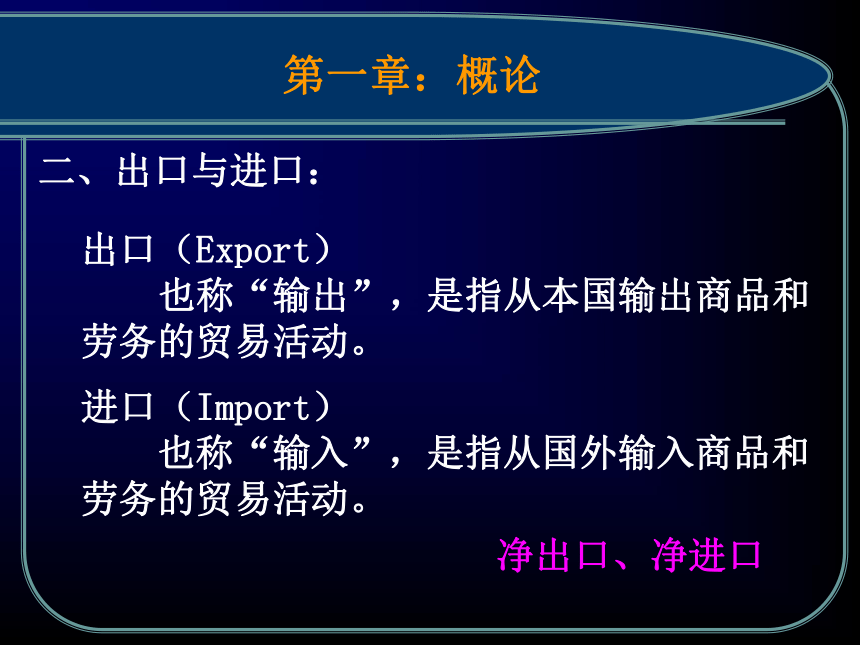 第一章：概论

二、出口与进口：

出口（Export）
也称“输出”，是指从本国输出商品和劳务的贸易活动。

进口（Import）
也称“输入”，是指从国外输入商品和劳务的贸易活动。

净出口、净进口